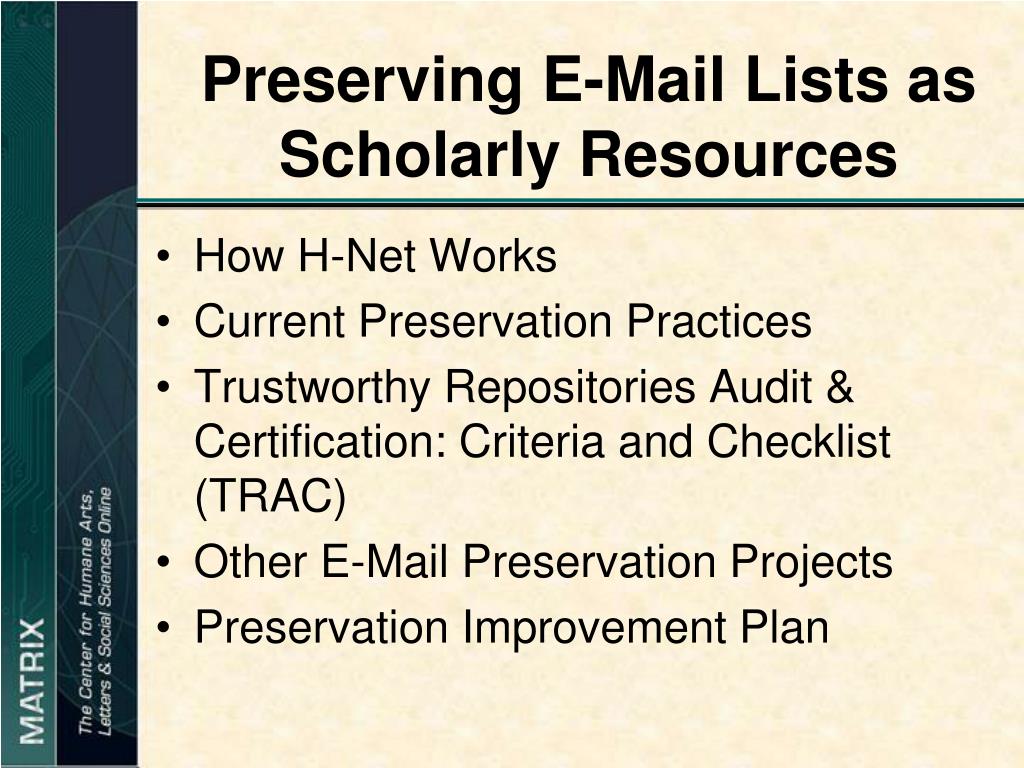 Preserving E-Mail Lists as Scholarly Resources

• How H-Net Works
• Current Preservation Practices
• Trustworthy Repositories Audit & Certification: Criteria and Checklist (TRAC)
• Other E-Mail Preservation Projects
• Preservation Improvement Plan

MATRIX
The Center for Humane Arts, Letters & Social Sciences Online